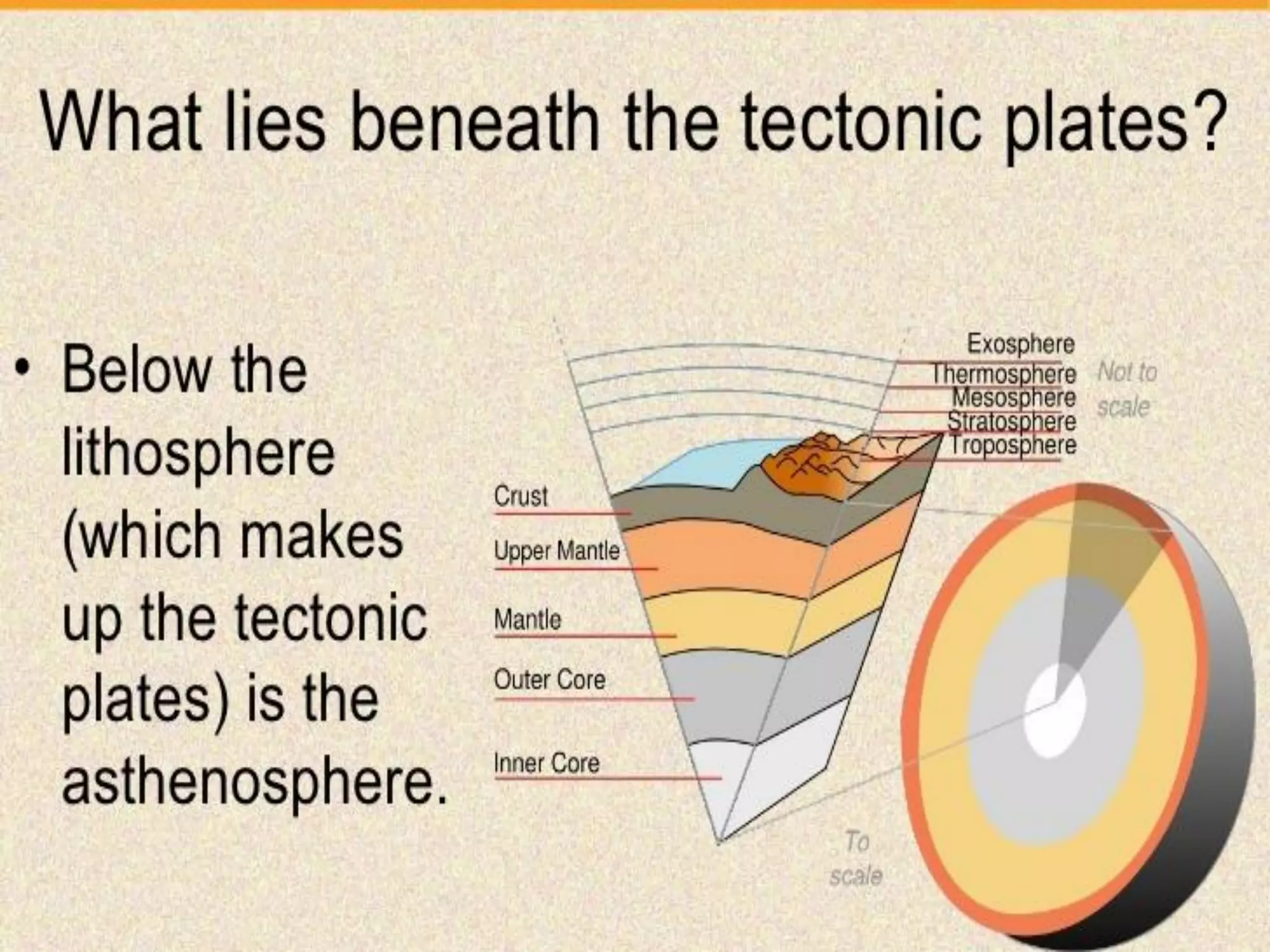 What lies beneath the tectonic plates?

• Below the lithosphere (which makes up the tectonic plates) is the asthenosphere.

Exosphere
Thermosphere
Mesosphere
Stratosphere
Troposphere

Not to scale

Crust
Upper Mantle
Mantle
Outer Core
Inner Core

To scale